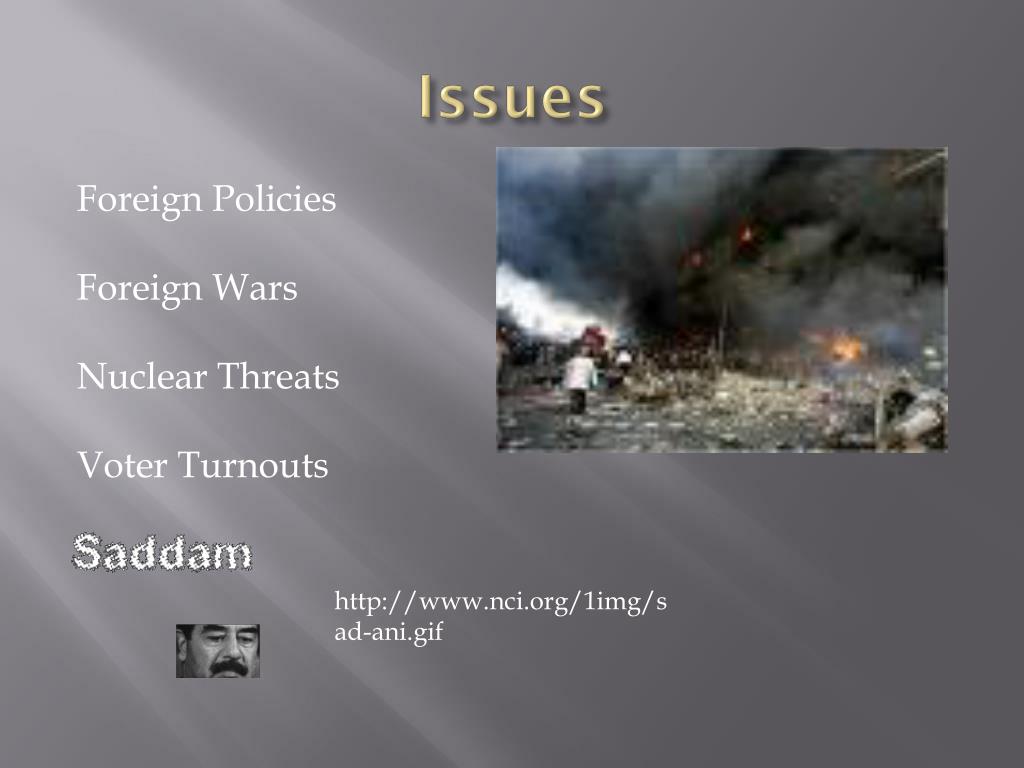 Issues

Foreign Policies

Foreign Wars

Nuclear Threats

Voter Turnouts

Saddam

http://www.nci.org/1img/sad-ani.gif